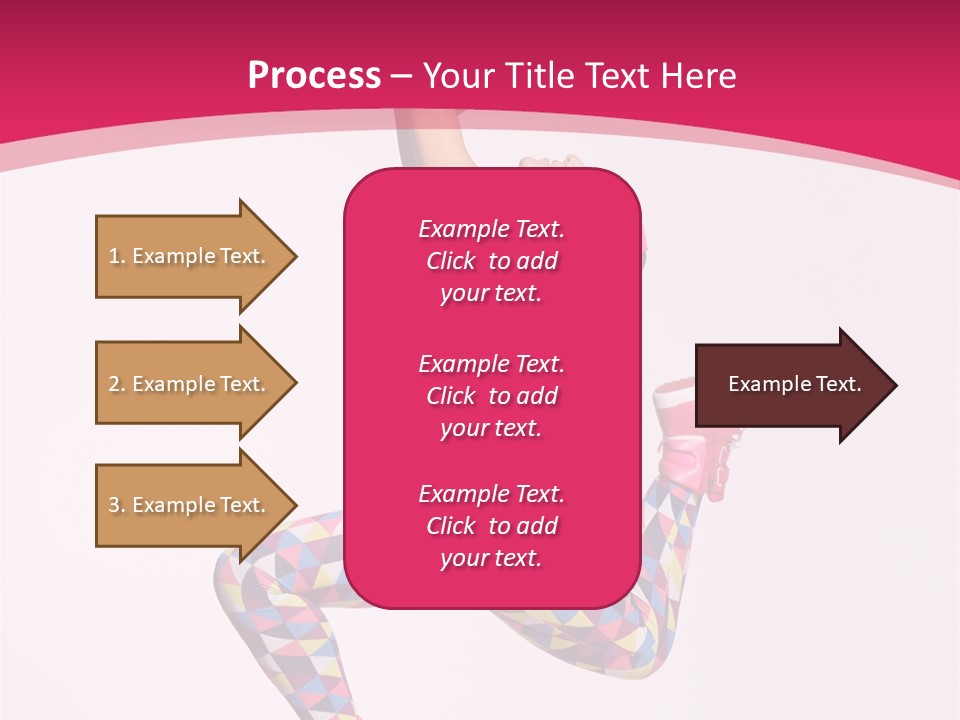 Process – Your Title Text Here

1. Example Text.

2. Example Text.

3. Example Text.

Example Text. Click to add your text.

Example Text. Click to add your text.

Example Text. Click to add your text.

Example Text.